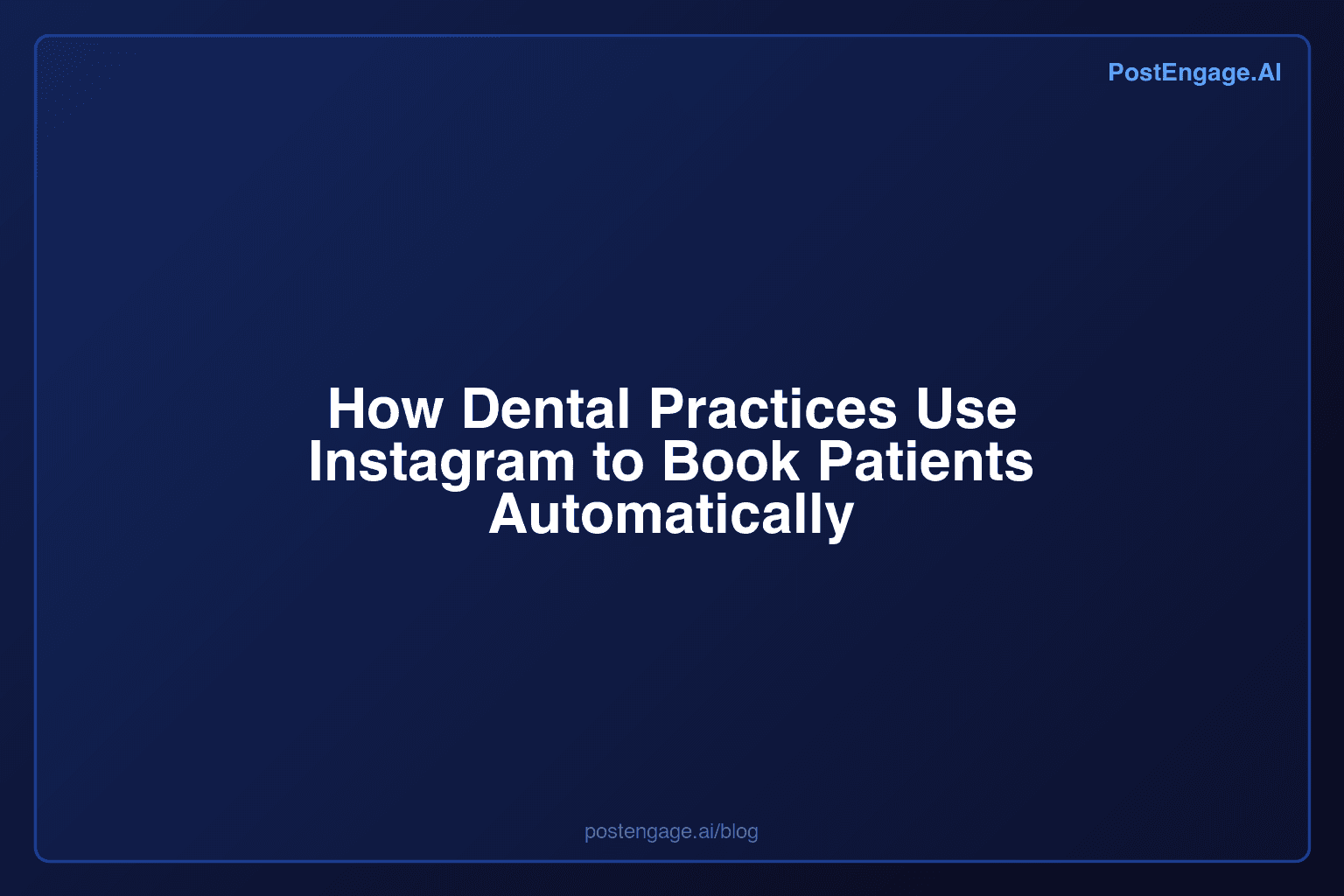 PostEngage.AI

How Dental Practices Use Instagram to Book Patients Automatically

postengage.ai/blog